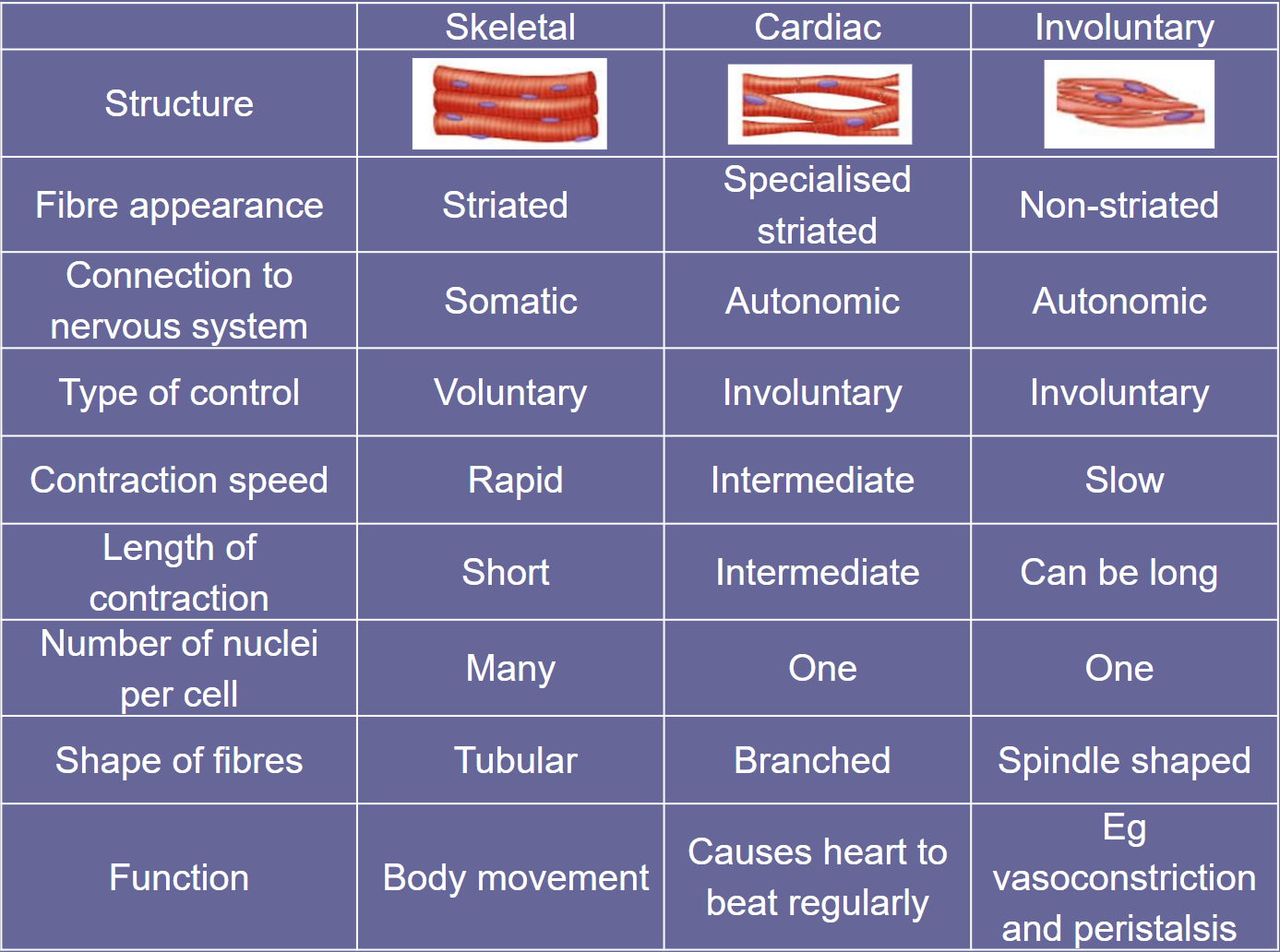 | | Skeletal | Cardiac | Involuntary |
|---|---|---|---|
| Structure | | | |
| Fibre appearance | Striated | Specialised striated | Non-striated |
| Connection to nervous system | Somatic | Autonomic | Autonomic |
| Type of control | Voluntary | Involuntary | Involuntary |
| Contraction speed | Rapid | Intermediate | Slow |
| Length of contraction | Short | Intermediate | Can be long |
| Number of nuclei per cell | Many | One | One |
| Shape of fibres | Tubular | Branched | Spindle shaped |
| Function | Body movement | Causes heart to beat regularly | Eg vasoconstriction and peristalsis |